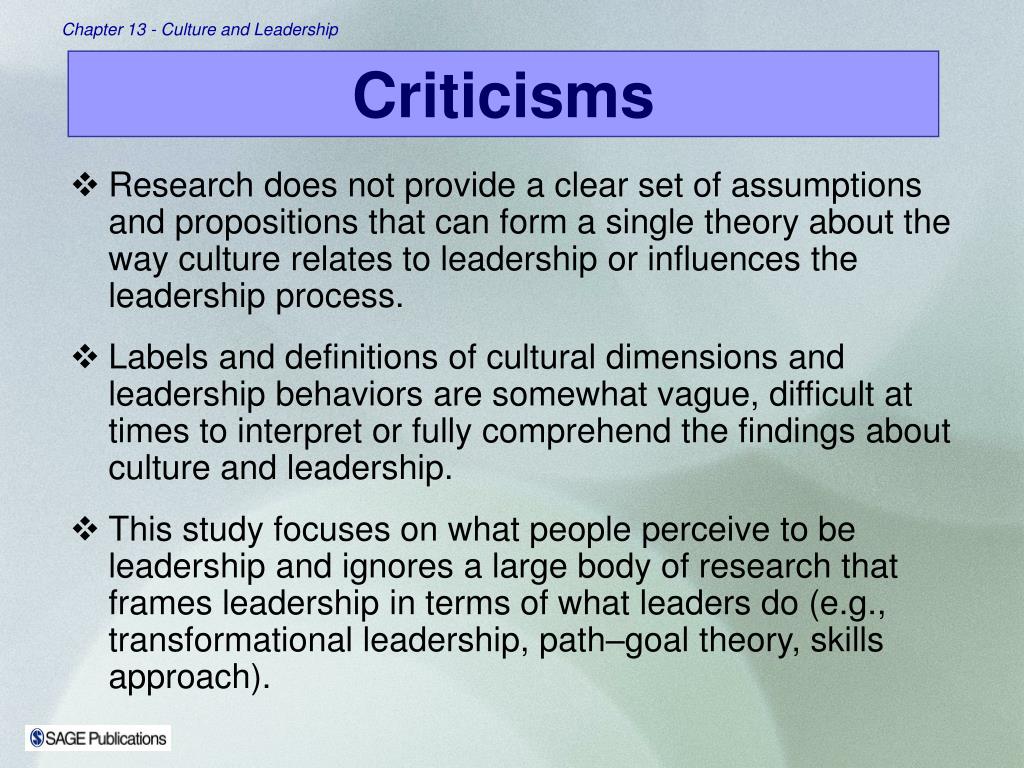 Chapter 13 - Culture and Leadership

Criticisms

❖ Research does not provide a clear set of assumptions and propositions that can form a single theory about the way culture relates to leadership or influences the leadership process.

❖ Labels and definitions of cultural dimensions and leadership behaviors are somewhat vague, difficult at times to interpret or fully comprehend the findings about culture and leadership.

❖ This study focuses on what people perceive to be leadership and ignores a large body of research that frames leadership in terms of what leaders do (e.g., transformational leadership, path–goal theory, skills approach).

SAGE Publications